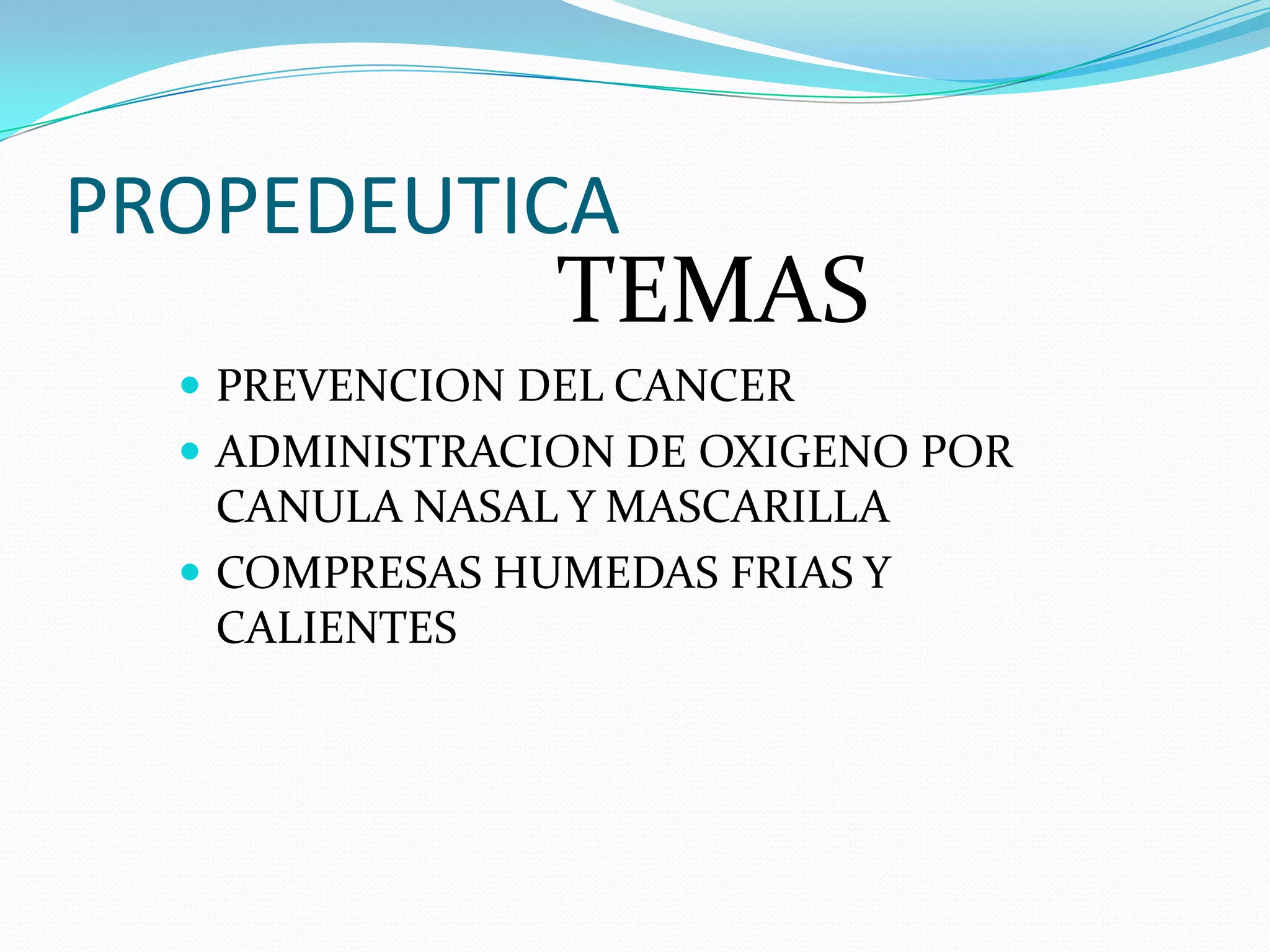 PROPEDEUTICA

TEMAS

- PREVENCION DEL CANCER
- ADMINISTRACION DE OXIGENO POR CANULA NASAL Y MASCARILLA
- COMPRESAS HUMEDAS FRIAS Y CALIENTES